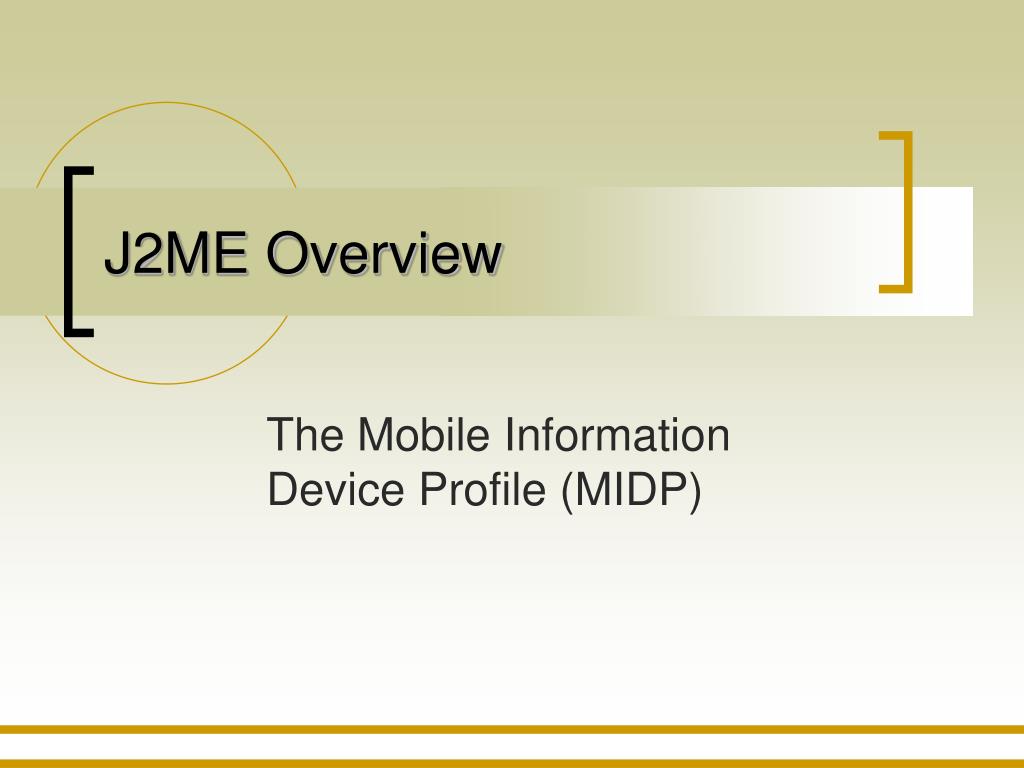 J2ME Overview

The Mobile Information Device Profile (MIDP)